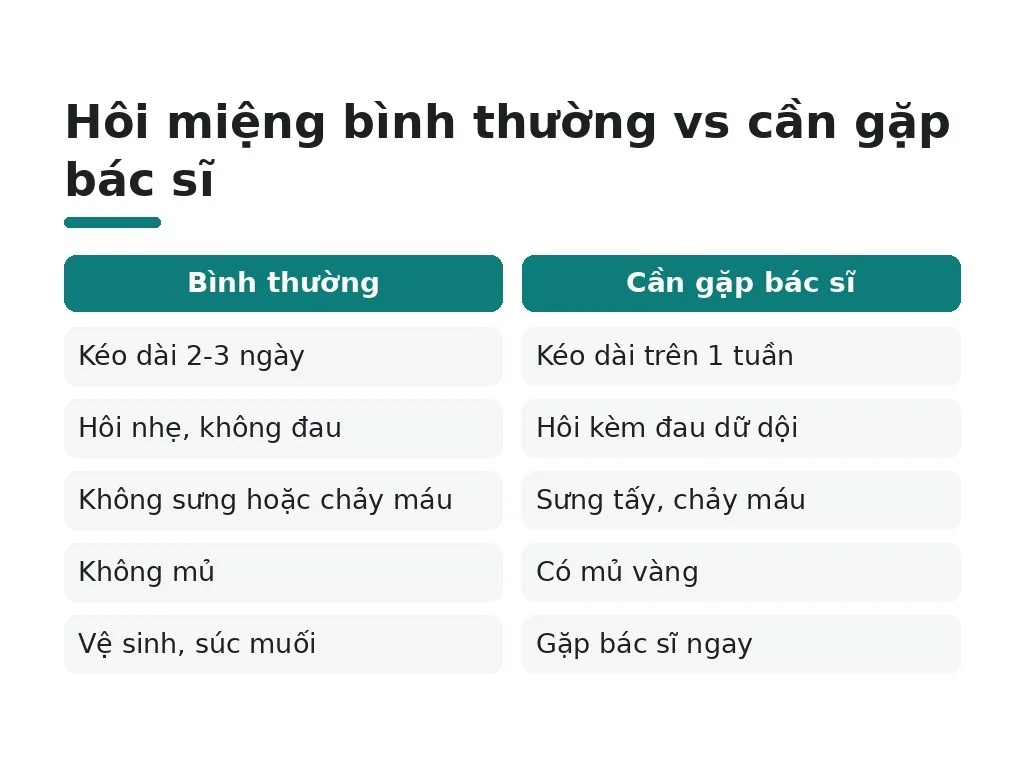 Hôi miệng bình thường vs cần gặp bác sĩ

| Bình thường | Cần gặp bác sĩ |
|---|---|
| Kéo dài 2-3 ngày | Kéo dài trên 1 tuần |
| Hôi nhẹ, không đau | Hôi kèm đau dữ dội |
| Không sưng hoặc chảy máu | Sưng tấy, chảy máu |
| Không mủ | Có mủ vàng |
| Vệ sinh, súc muối | Gặp bác sĩ ngay |